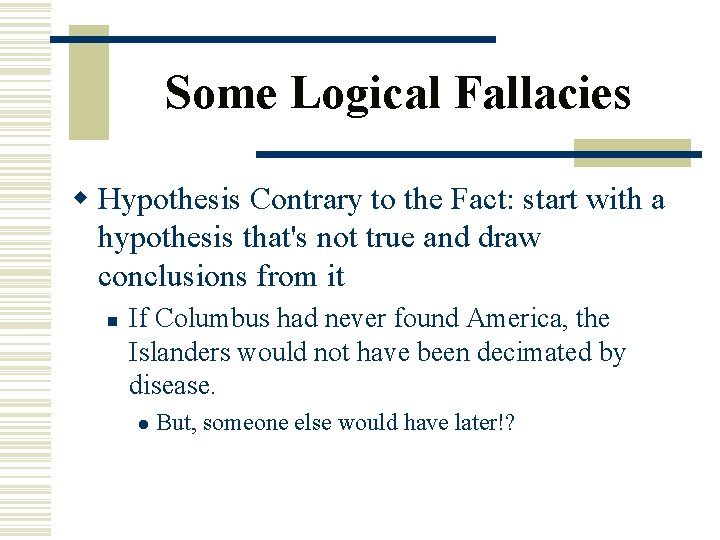 Some Logical Fallacies

Hypothesis Contrary to the Fact: start with a hypothesis that's not true and draw conclusions from it

If Columbus had never found America, the Islanders would not have been decimated by disease.

But, someone else would have later!?